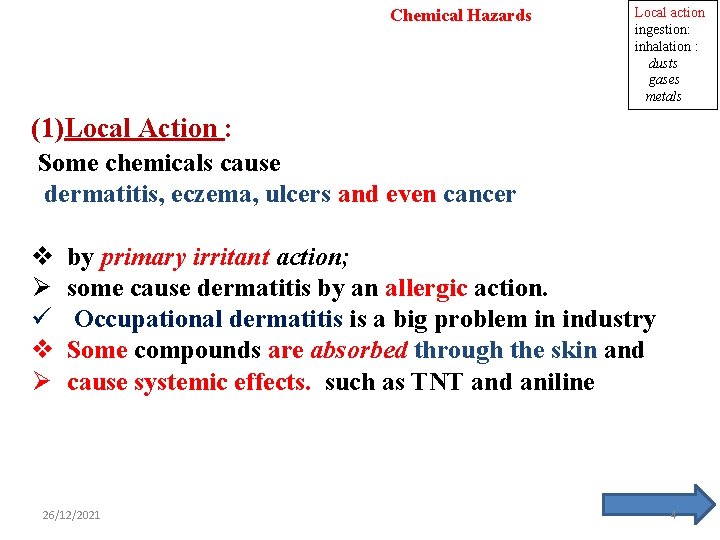 Chemical Hazards

Local action
ingestion:
inhalation :
dusts
gases
metals

(1)Local Action :

Some chemicals cause
dermatitis, eczema, ulcers and even cancer

❖ by primary irritant action;
➢ some cause dermatitis by an allergic action.
✓ Occupational dermatitis is a big problem in industry
❖ Some compounds are absorbed through the skin and
➢ cause systemic effects. such as TNT and aniline

26/12/2021

4